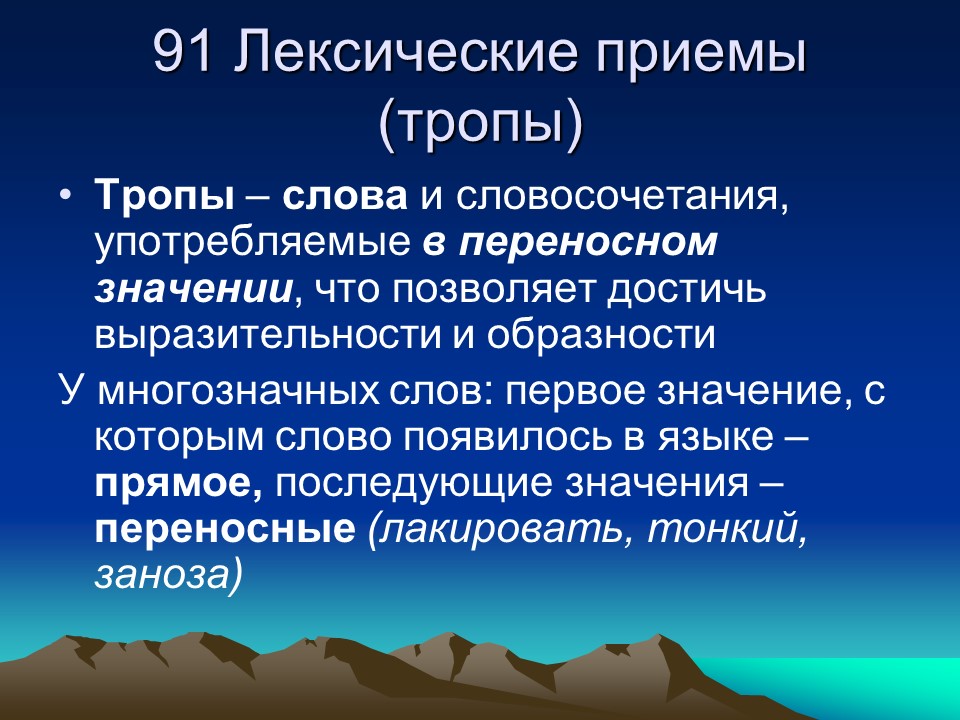 91 Лексические приемы (тропы)

• Тропы – слова и словосочетания, употребляемые в переносном значении, что позволяет достичь выразительности и образности

У многозначных слов: первое значение, с которым слово появилось в языке – прямое, последующие значения – переносные (лакировать, тонкий, заноза)